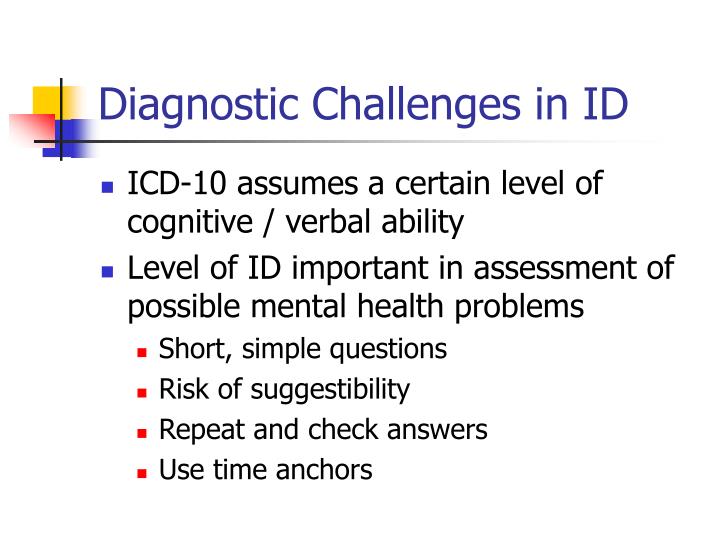 Diagnostic Challenges in ID

- ICD-10 assumes a certain level of cognitive / verbal ability
- Level of ID important in assessment of possible mental health problems
  - Short, simple questions
  - Risk of suggestibility
  - Repeat and check answers
  - Use time anchors